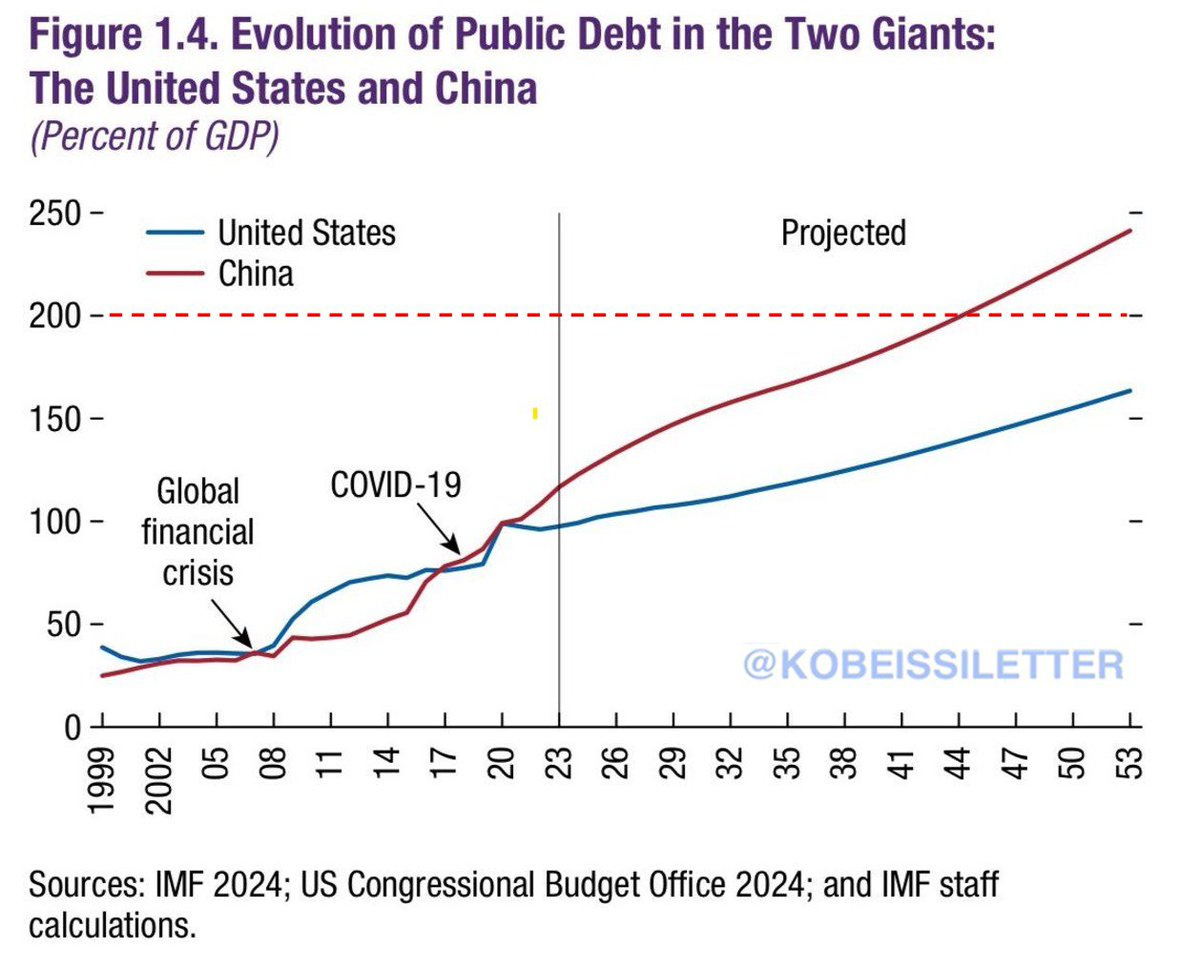 Figure 1.4. Evolution of Public Debt in the Two Giants: The United States and China
(Percent of GDP)

250
200
150
100
50
0

United States
China

Projected

Global financial crisis

COVID-19

@KOBEISSILETTER

1999
2002
05
08
11
14
17
20
23
26
29
32
35
38
41
44
47
50
53

Sources: IMF 2024; US Congressional Budget Office 2024; and IMF staff calculations.